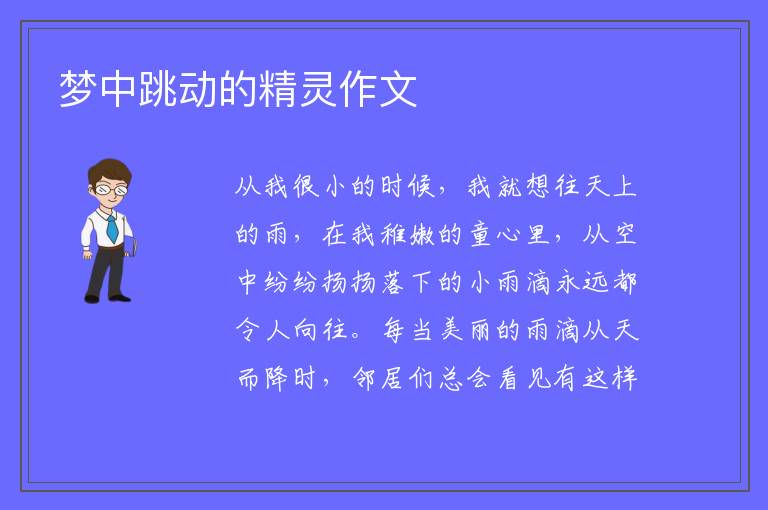 梦中跳动的精灵作文

从我很小的时候，我就想往天上的雨，在我稚嫩的童心里，从空中纷纷扬扬落下的小雨滴永远都令人向往。每当美丽的雨滴从天而降时，邻居们总会看见有这样